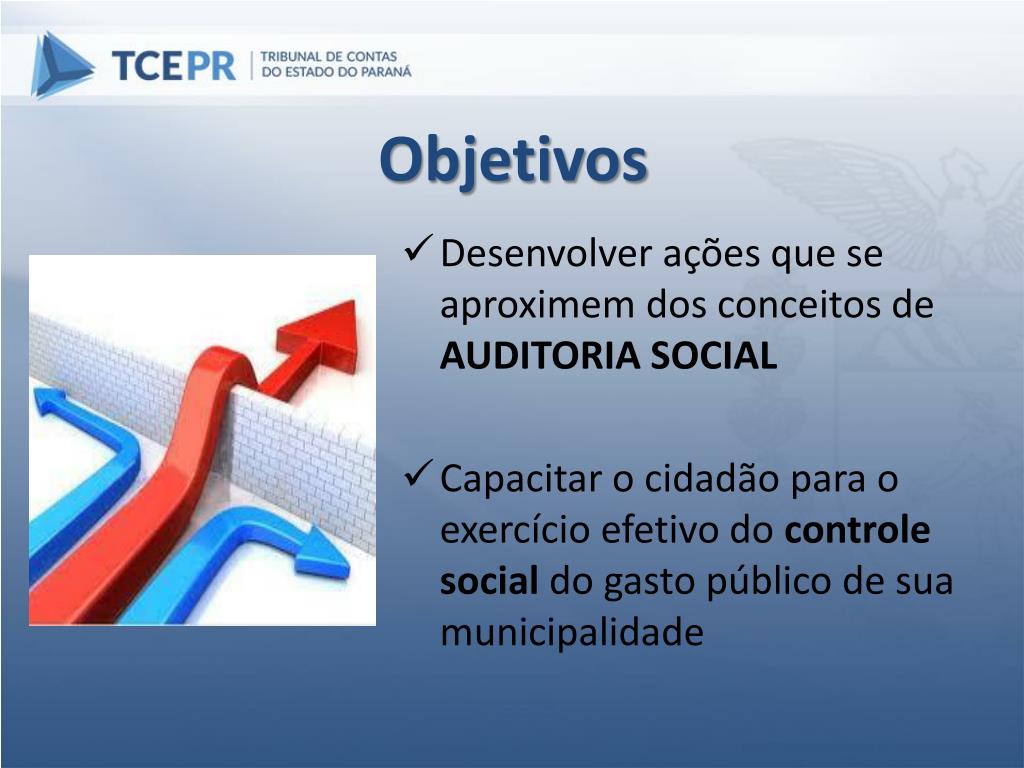 TCEPR | TRIBUNAL DE CONTAS DO ESTADO DO PARANÁ

Objetivos

✓ Desenvolver ações que se aproximem dos conceitos de AUDITORIA SOCIAL

✓ Capacitar o cidadão para o exercício efetivo do controle social do gasto público de sua municipalidade